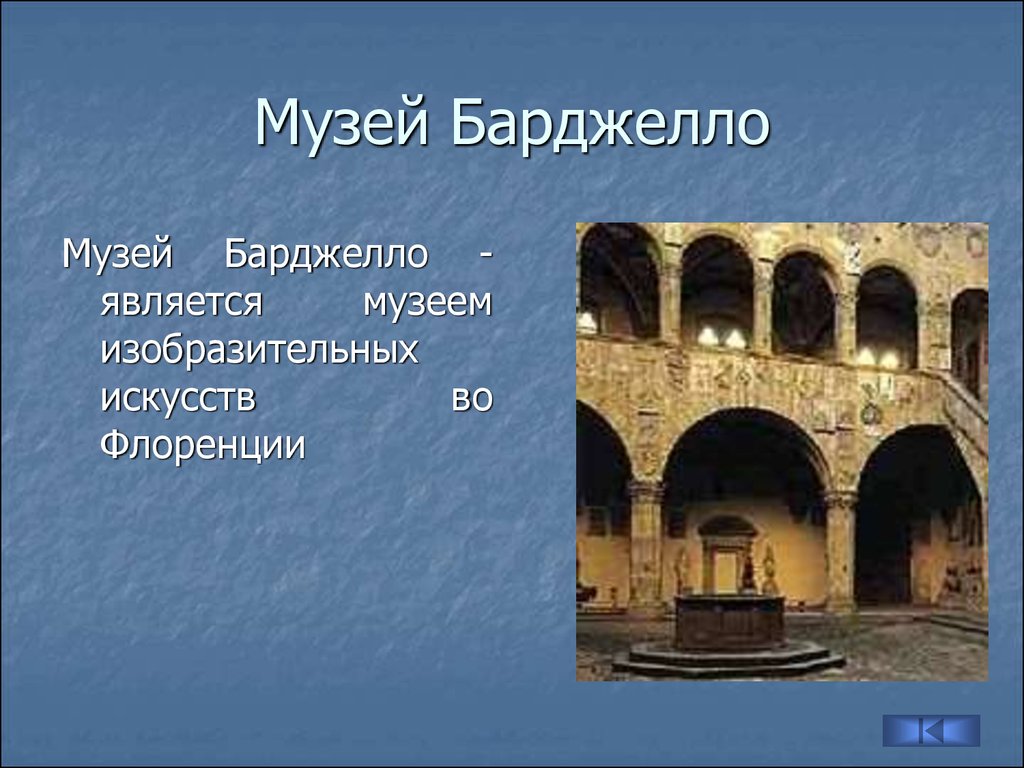 Музей Барджелло

Музей Барджелло - является музеем изобразительных искусств во Флоренции